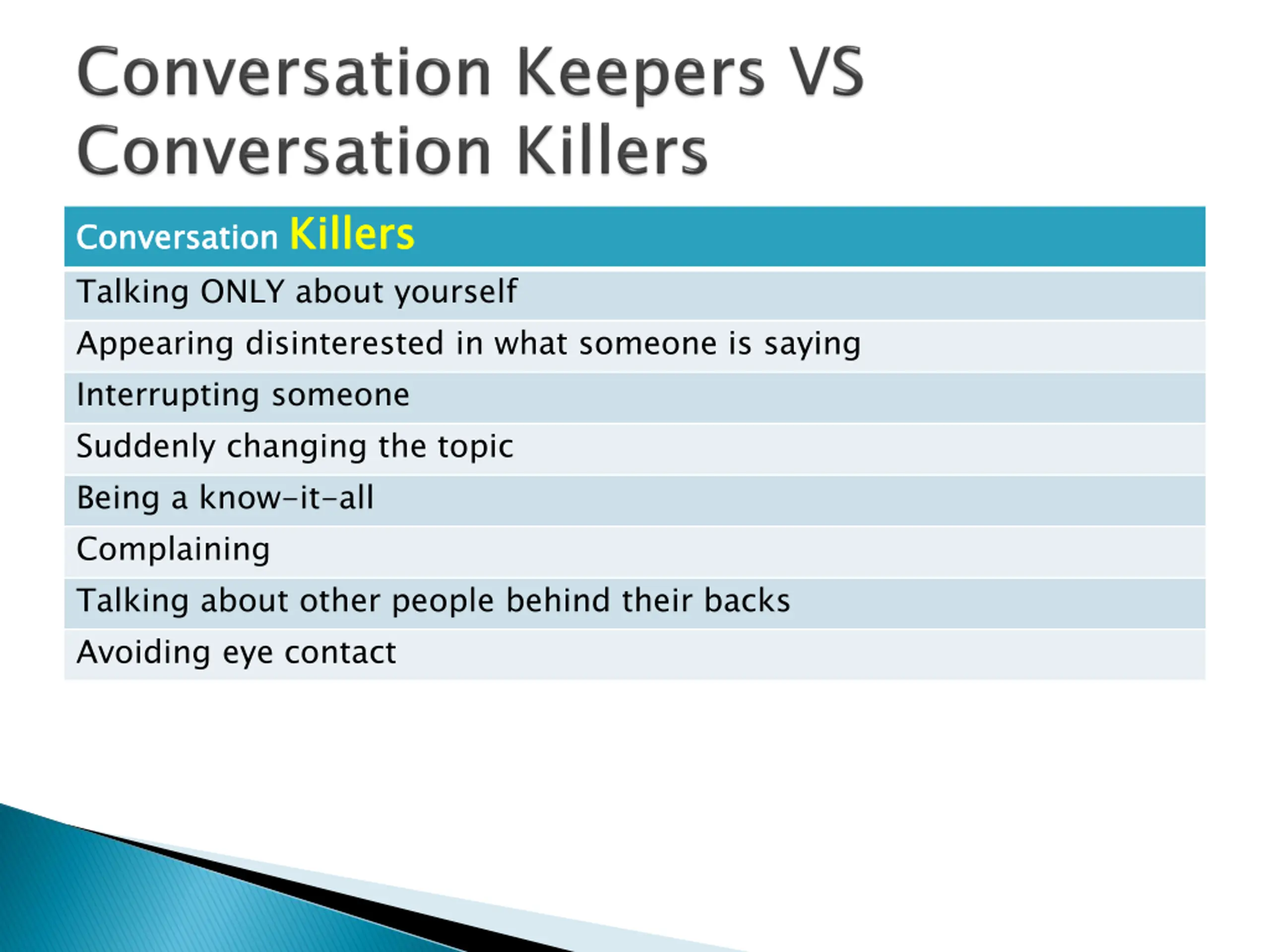 Conversation Keepers VS Conversation Killers

| Conversation Killers |
|---|
| Talking ONLY about yourself |
| Appearing disinterested in what someone is saying |
| Interrupting someone |
| Suddenly changing the topic |
| Being a know-it-all |
| Complaining |
| Talking about other people behind their backs |
| Avoiding eye contact |